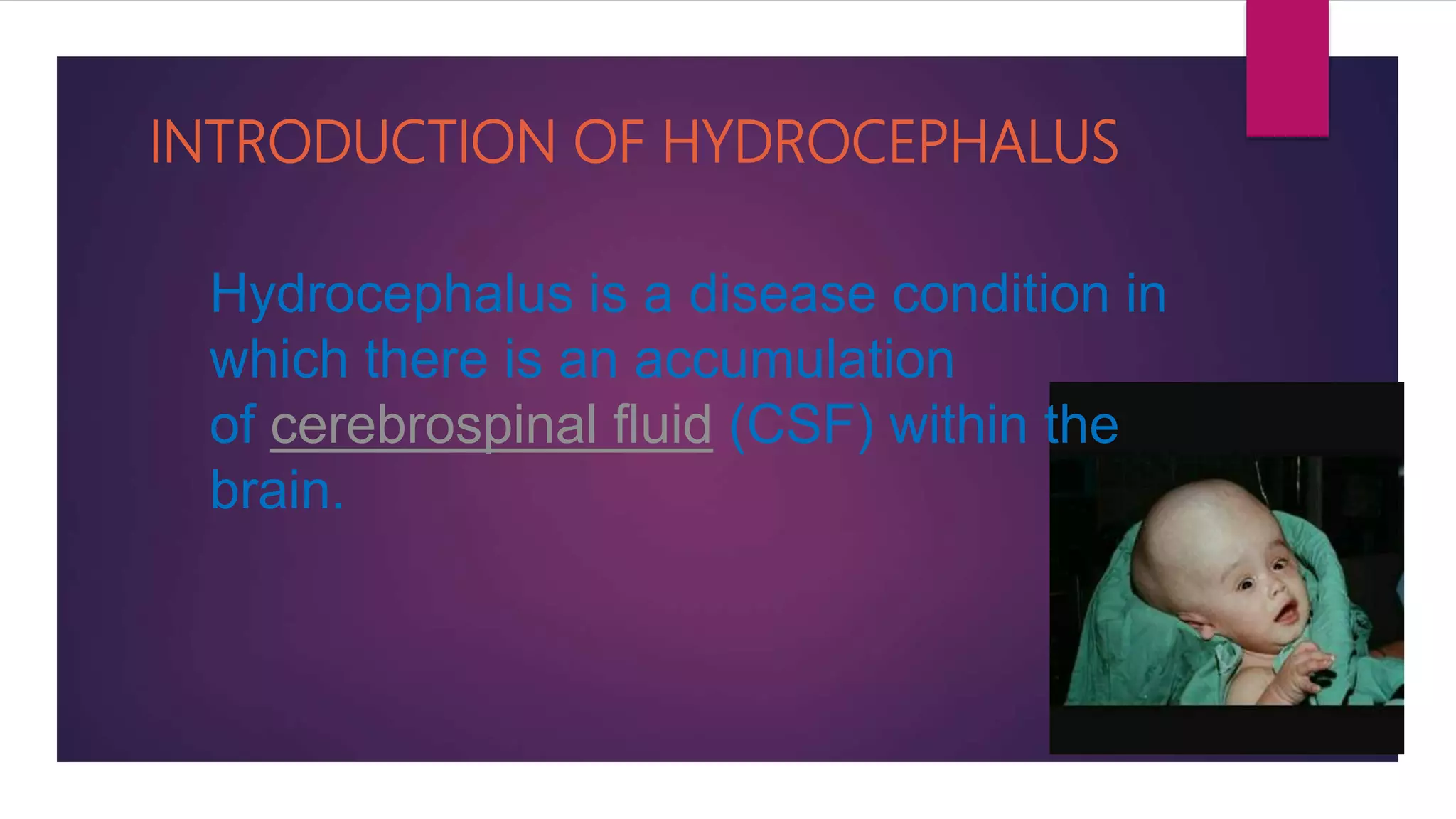 INTRODUCTION OF HYDROCEPHALUS

Hydrocephalus is a disease condition in which there is an accumulation of cerebrospinal fluid (CSF) within the brain.